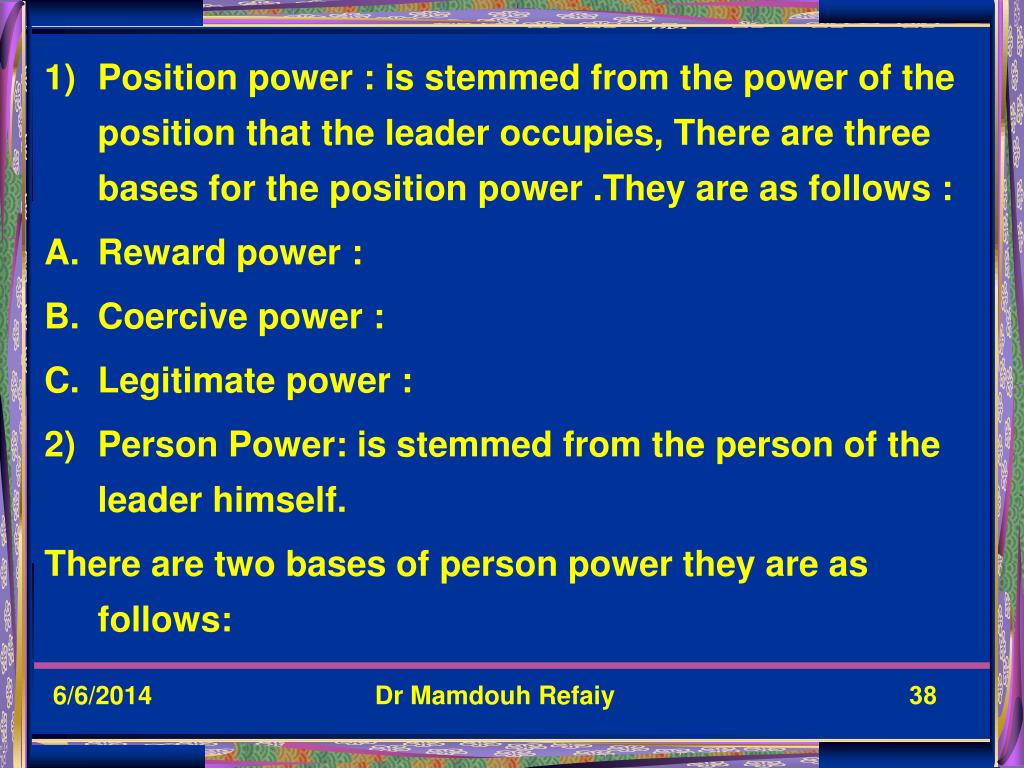 1) Position power : is stemmed from the power of the position that the leader occupies, There are three bases for the position power .They are as follows :

A. Reward power :

B. Coercive power :

C. Legitimate power :

2) Person Power: is stemmed from the person of the leader himself.

There are two bases of person power they are as follows:

6/6/2014

Dr Mamdouh Refaiy

38